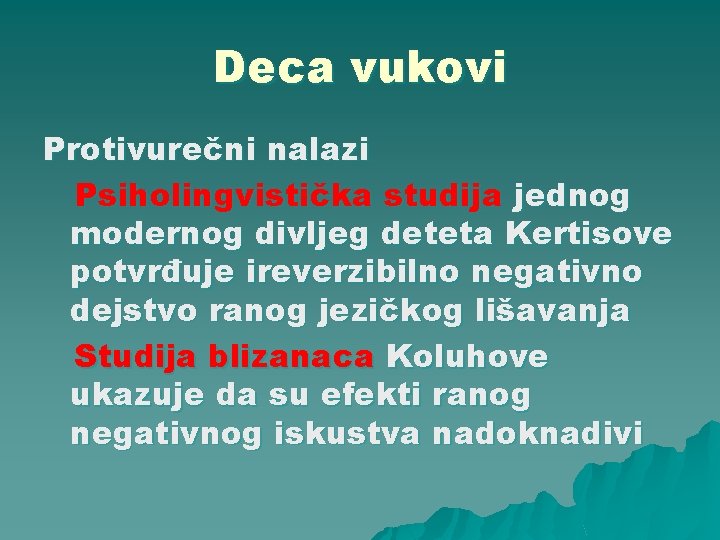 Deca vukovi

Protivurečni nalazi

Psiholingvistička studija jednog modernog divljeg deteta Kertisove potvrđuje ireverzibilno negativno dejstvo ranog jezičkog lišavanja

Studija blizanaca Koluhove ukazuje da su efekti ranog negativnog iskustva nadoknadivi